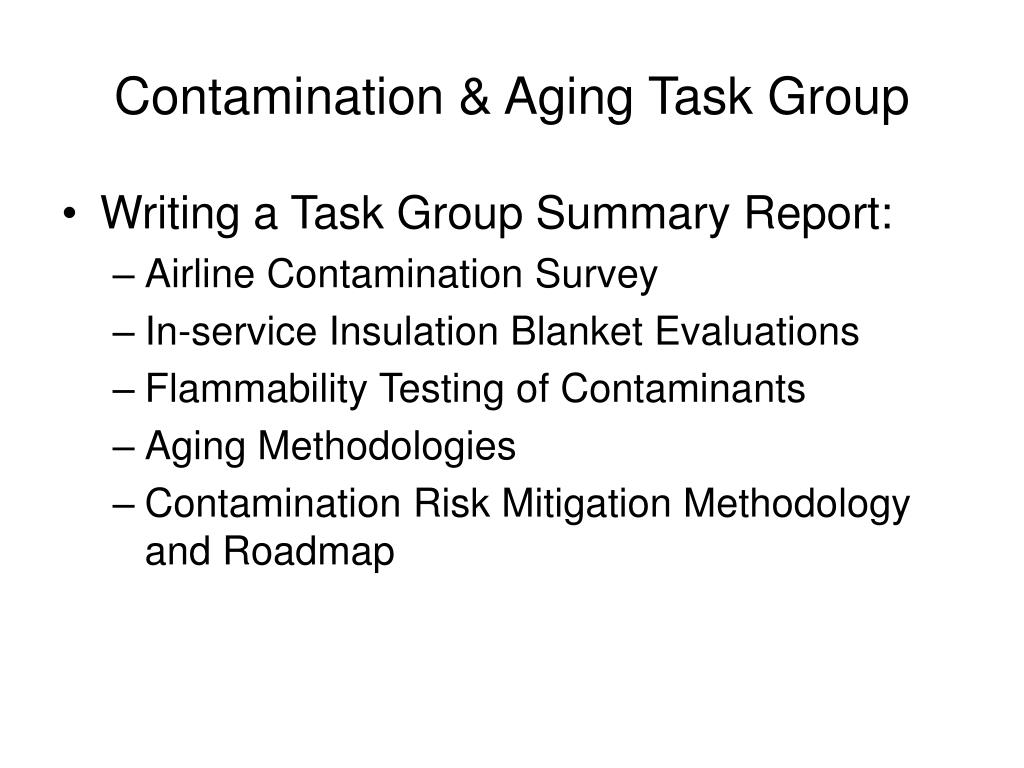 Contamination & Aging Task Group

• Writing a Task Group Summary Report:
– Airline Contamination Survey
– In-service Insulation Blanket Evaluations
– Flammability Testing of Contaminants
– Aging Methodologies
– Contamination Risk Mitigation Methodology and Roadmap